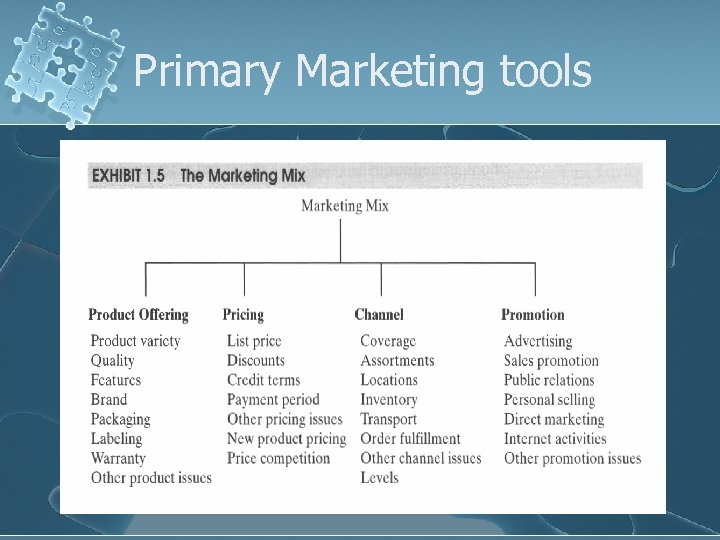 Primary Marketing tools

EXHIBIT 1.5 The Marketing Mix

Marketing Mix

Product Offering
Product variety
Quality
Features
Brand
Packaging
Labeling
Warranty
Other product issues

Pricing
List price
Discounts
Credit terms
Payment period
Other pricing issues
New product pricing
Price competition

Channel
Coverage
Assortments
Locations
Inventory
Transport
Order fulfillment
Other channel issues
Levels

Promotion
Advertising
Sales promotion
Public relations
Personal selling
Direct marketing
Internet activities
Other promotion issues